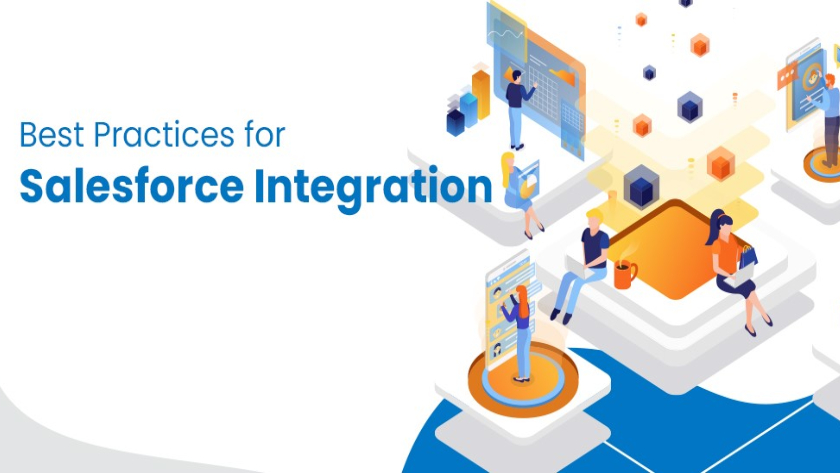 Best Practices for
Salesforce Integration